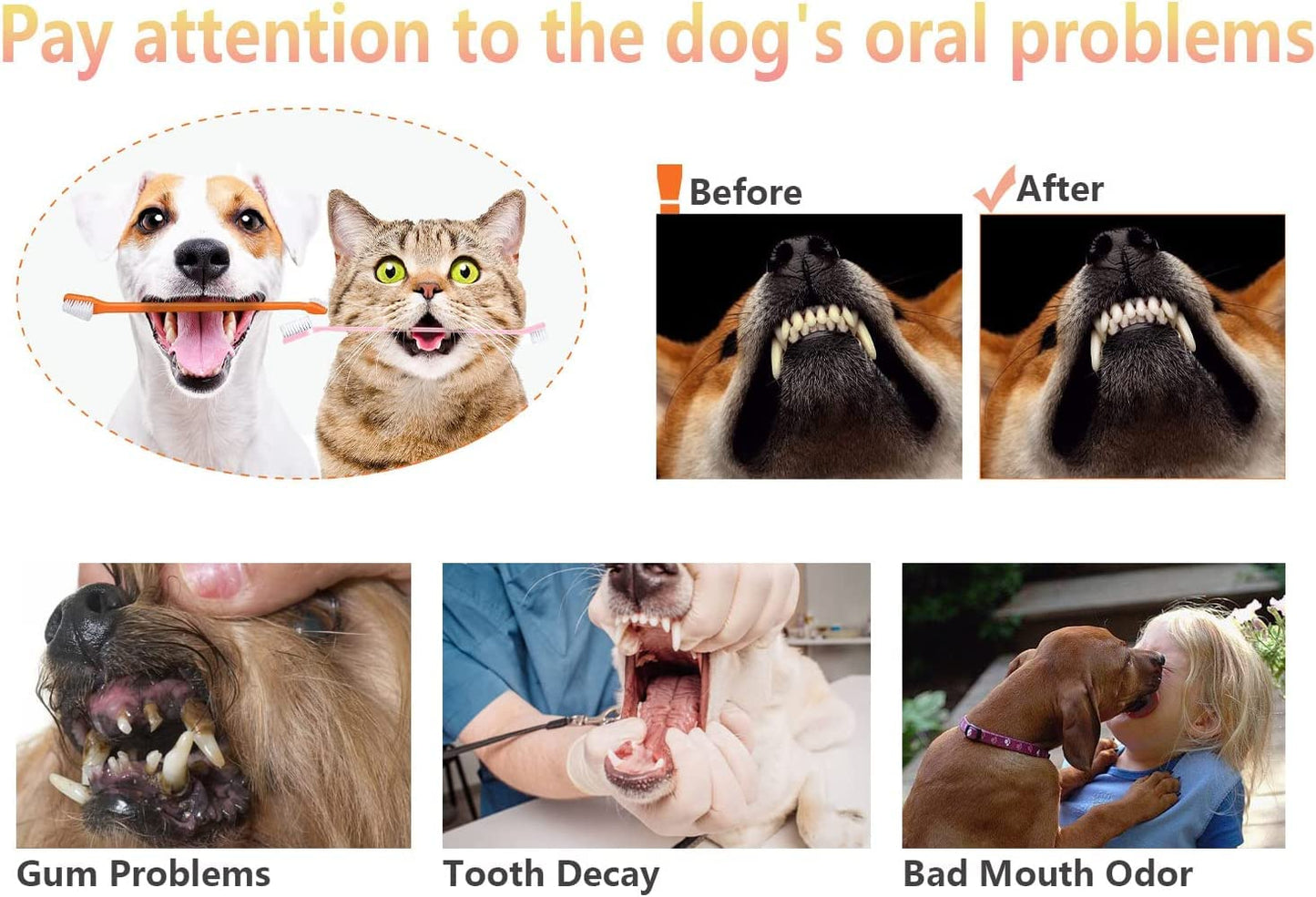 Pay attention to the dog's oral problems

Before

After

Gum Problems

Tooth Decay

Bad Mouth Odor